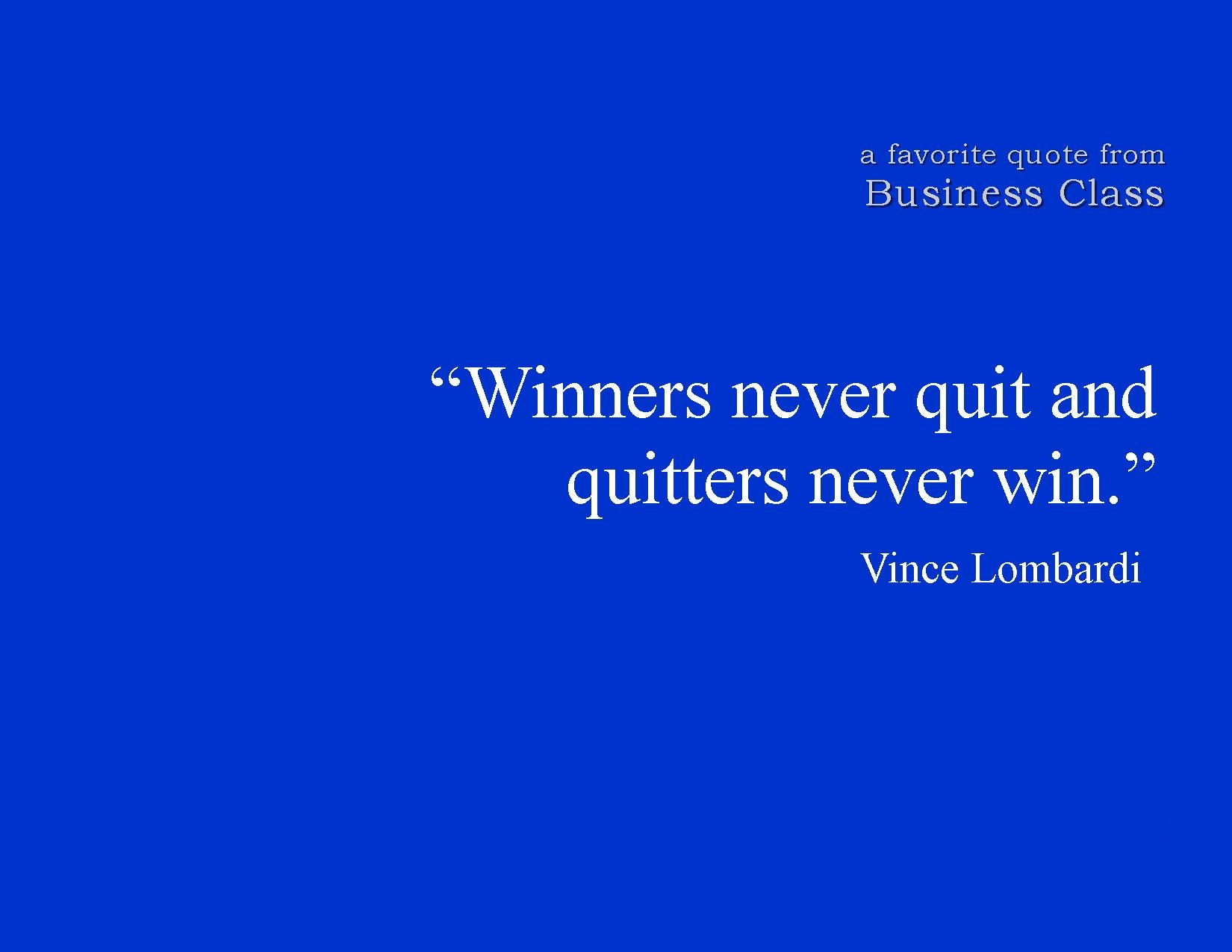 a favorite quote from
Business Class

“Winners never quit and quitters never win.”

Vince Lombardi